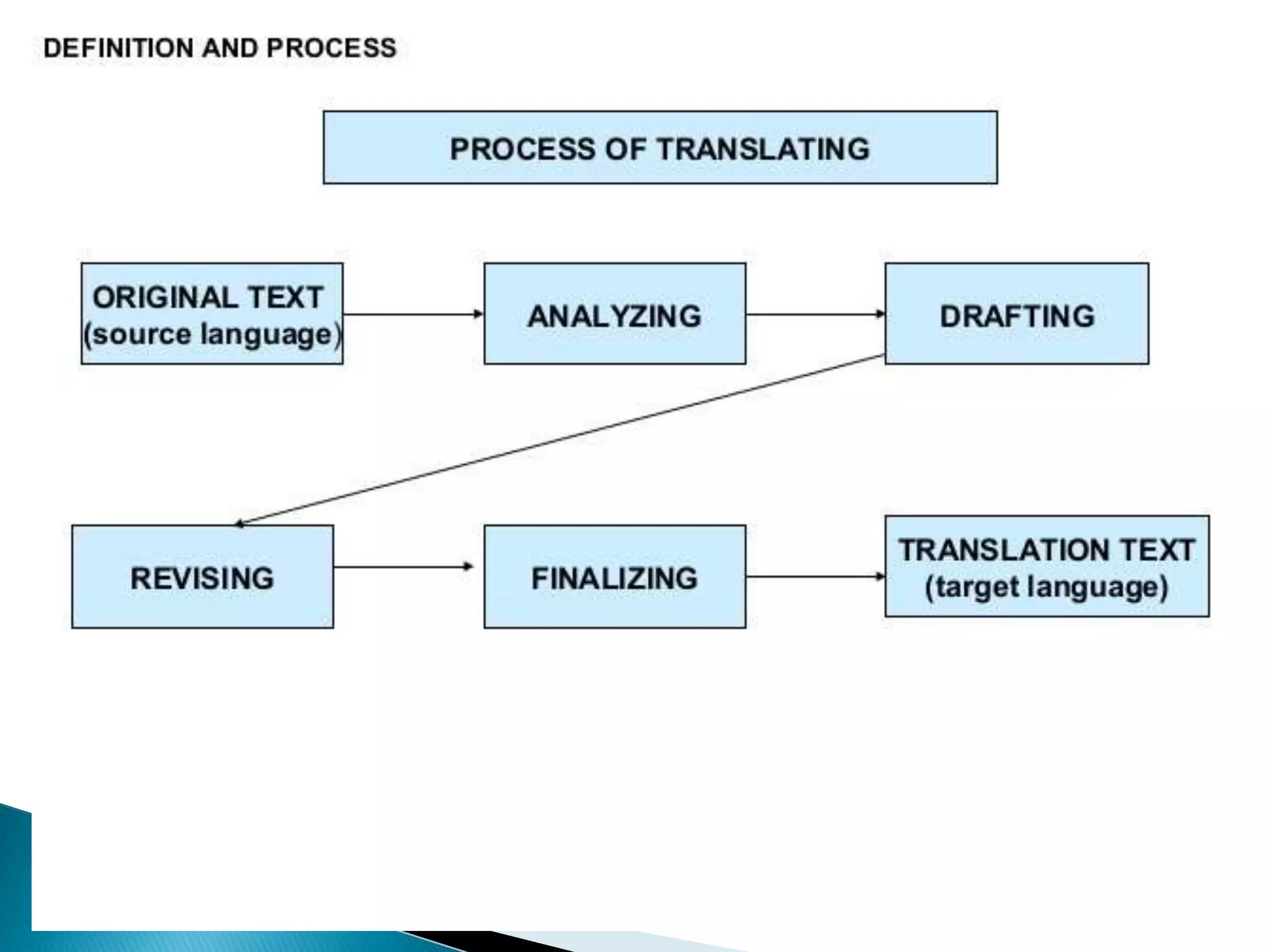 DEFINITION AND PROCESS

PROCESS OF TRANSLATING

ORIGINAL TEXT (source language)

ANALYZING

DRAFTING

REVISING

FINALIZING

TRANSLATION TEXT (target language)